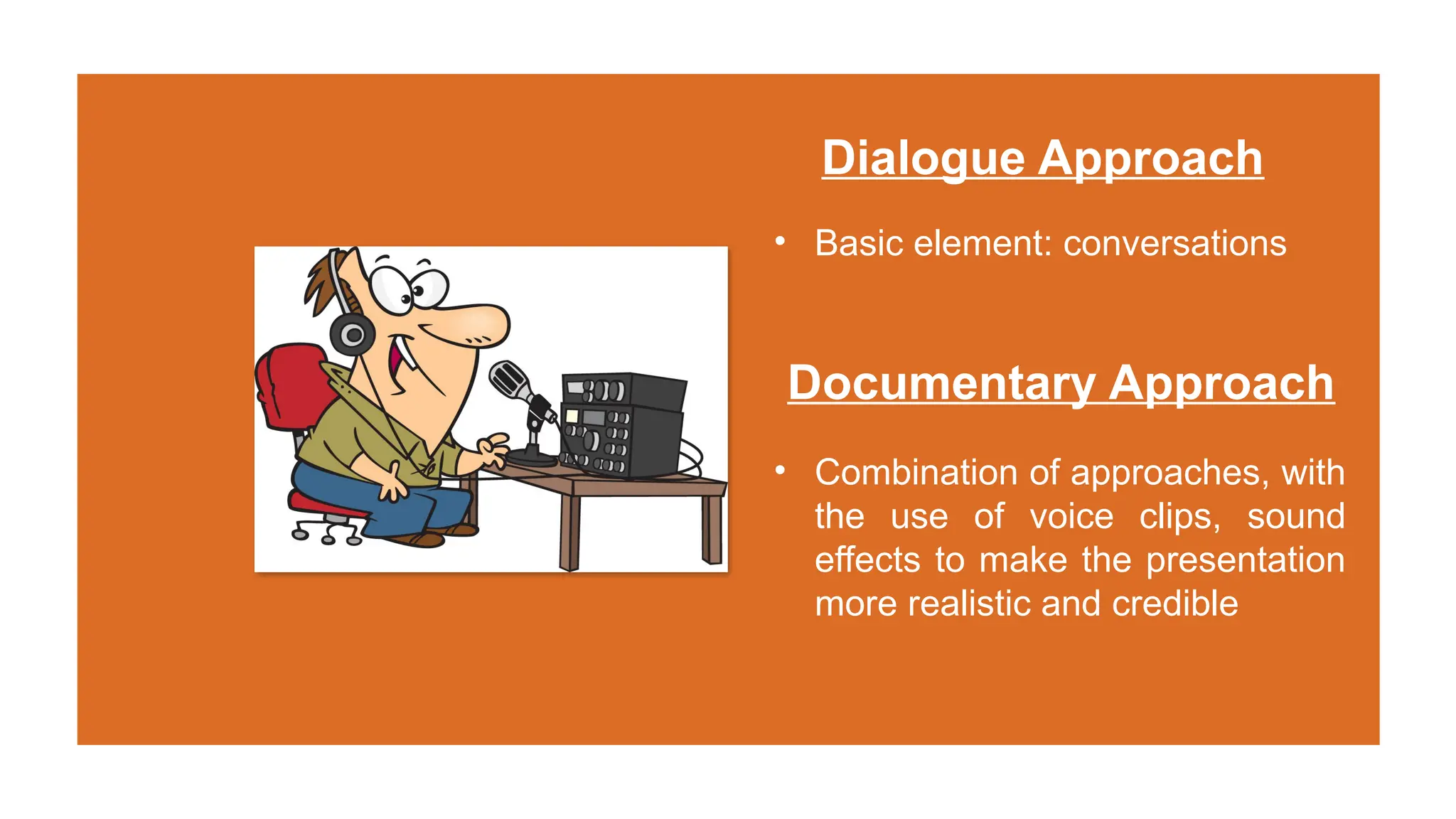 Dialogue Approach

• Basic element: conversations

Documentary Approach

• Combination of approaches, with the use of voice clips, sound effects to make the presentation more realistic and credible